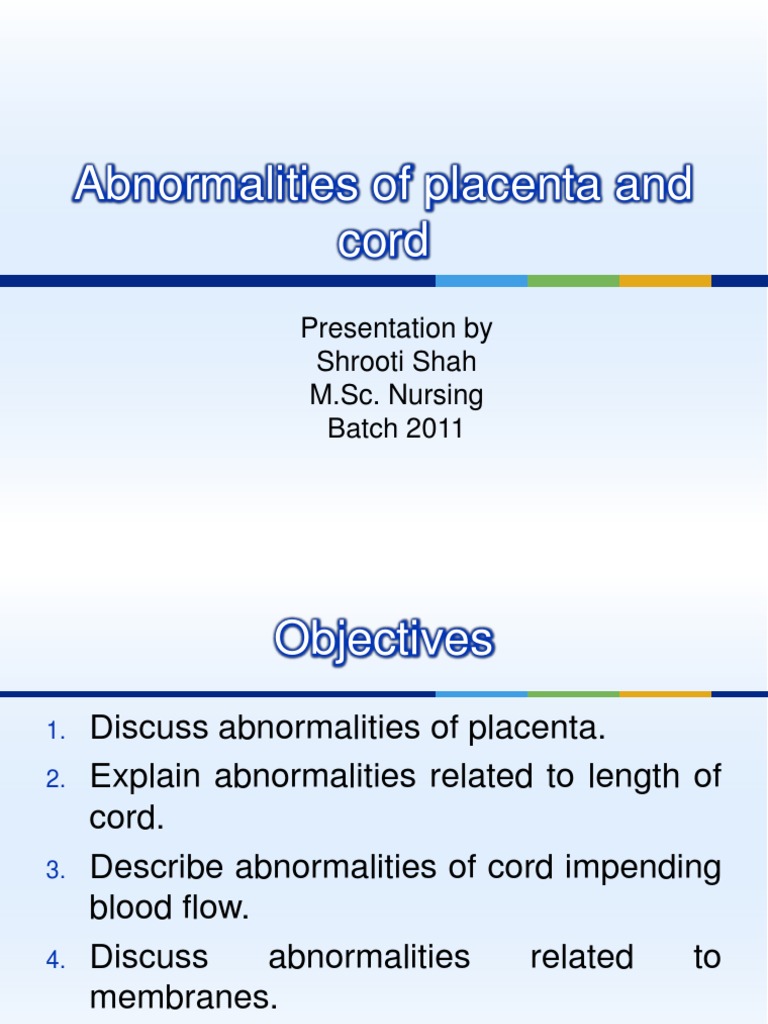 Abnormalities of placenta and cord

Presentation by
Shrooti Shah
M.Sc. Nursing
Batch 2011

Objectives

1. Discuss abnormalities of placenta.
2. Explain abnormalities related to length of cord.
3. Describe abnormalities of cord impending blood flow.
4. Discuss abnormalities related to membranes.